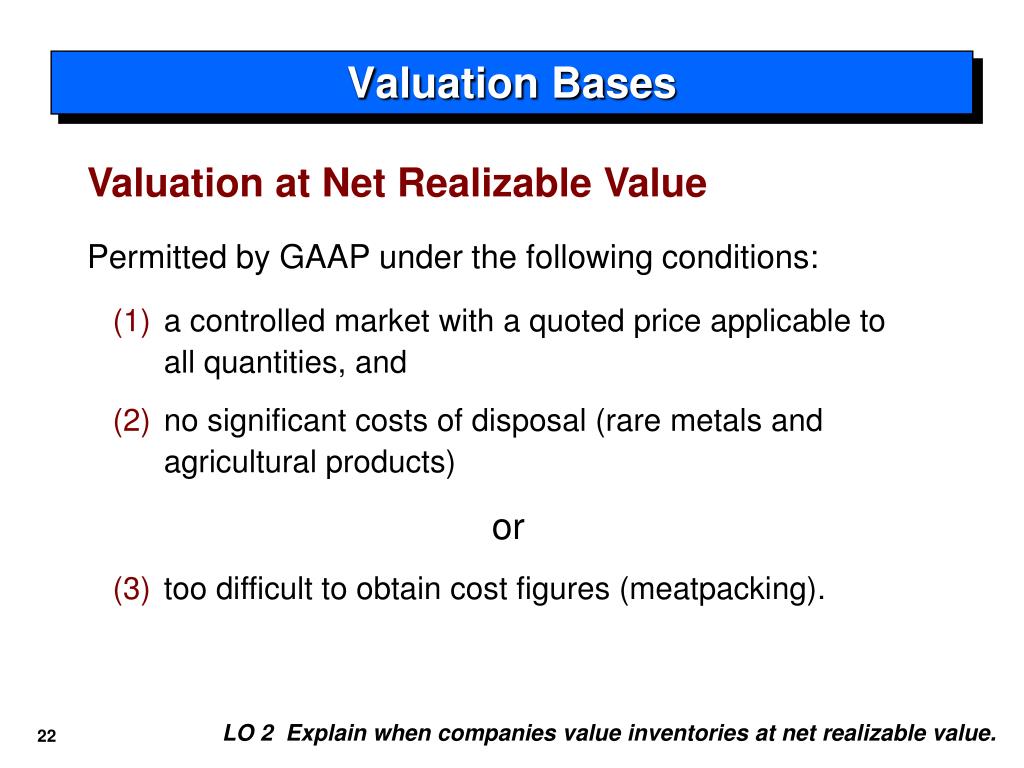 Valuation Bases

Valuation at Net Realizable Value

Permitted by GAAP under the following conditions:

(1) a controlled market with a quoted price applicable to all quantities, and

(2) no significant costs of disposal (rare metals and agricultural products)

or

(3) too difficult to obtain cost figures (meatpacking).

22

LO 2 Explain when companies value inventories at net realizable value.